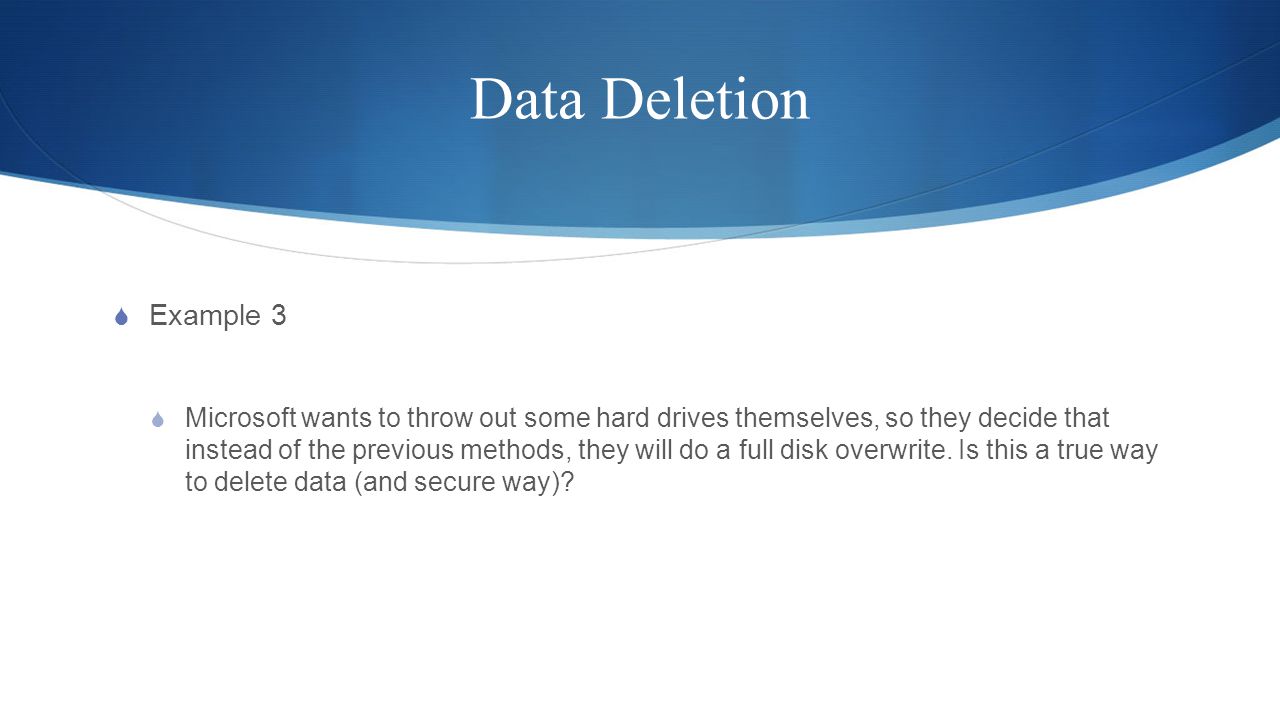 Data Deletion

Example 3

Microsoft wants to throw out some hard drives themselves, so they decide that instead of the previous methods, they will do a full disk overwrite. Is this a true way to delete data (and secure way)?